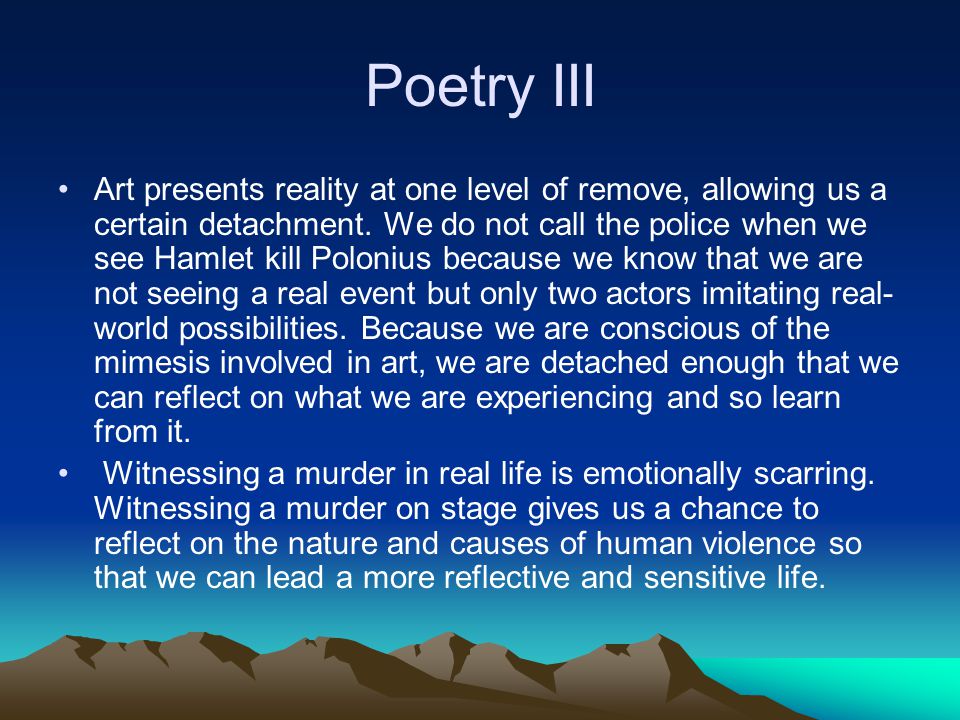 Poetry III

• Art presents reality at one level of remove, allowing us a certain detachment. We do not call the police when we see Hamlet kill Polonius because we know that we are not seeing a real event but only two actors imitating real-world possibilities. Because we are conscious of the mimesis involved in art, we are detached enough that we can reflect on what we are experiencing and so learn from it.

• Witnessing a murder in real life is emotionally scarring. Witnessing a murder on stage gives us a chance to reflect on the nature and causes of human violence so that we can lead a more reflective and sensitive life.